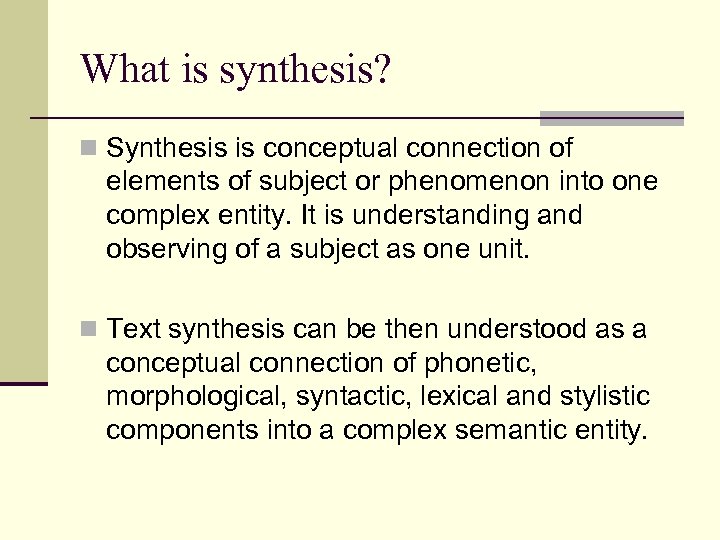 What is synthesis?

Synthesis is conceptual connection of elements of subject or phenomenon into one complex entity. It is understanding and observing of a subject as one unit.

Text synthesis can be then understood as a conceptual connection of phonetic, morphological, syntactic, lexical and stylistic components into a complex semantic entity.